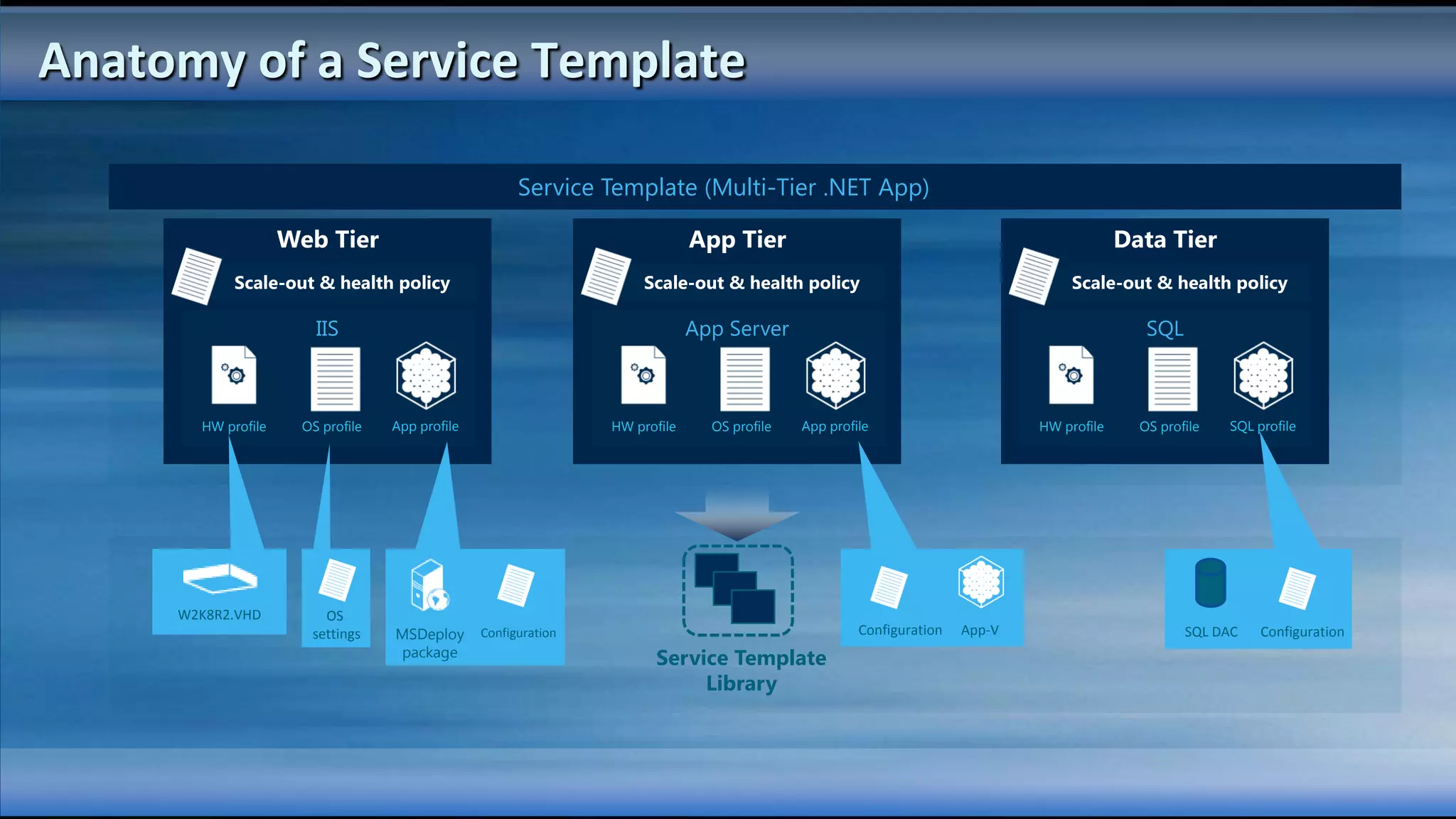 Anatomy of a Service Template

Service Template (Multi-Tier .NET App)

Web Tier

Scale-out & health policy

IIS

HW profile

OS profile

App profile

App Tier

Scale-out & health policy

App Server

HW profile

OS profile

App profile

Data Tier

Scale-out & health policy

SQL

HW profile

OS profile

SQL profile

W2K8R2.VHD

OS settings

MSDeploy package

Configuration

Service Template Library

Configuration

App-V

SQL DAC

Configuration